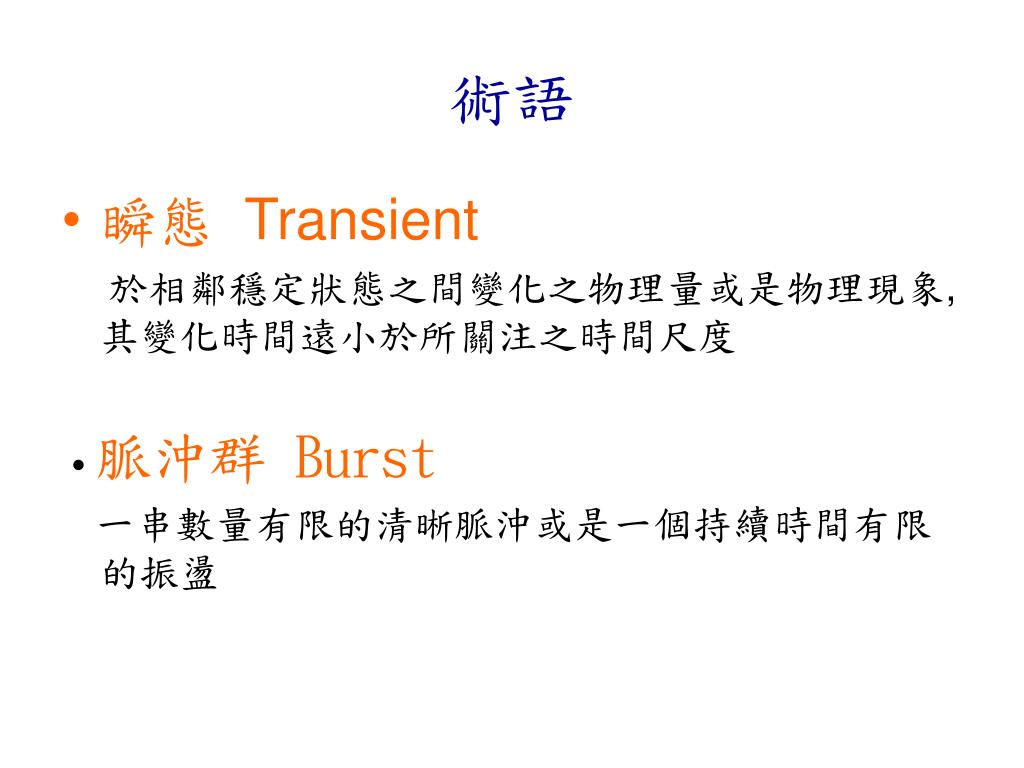 術語

• 瞬態 Transient

於相鄰穩定狀態之間變化之物理量或是物理現象, 其變化時間遠小於所關注之時間尺度

• 脈沖群 Burst

一串數量有限的清晰脈沖或是一個持續時間有限的振盪